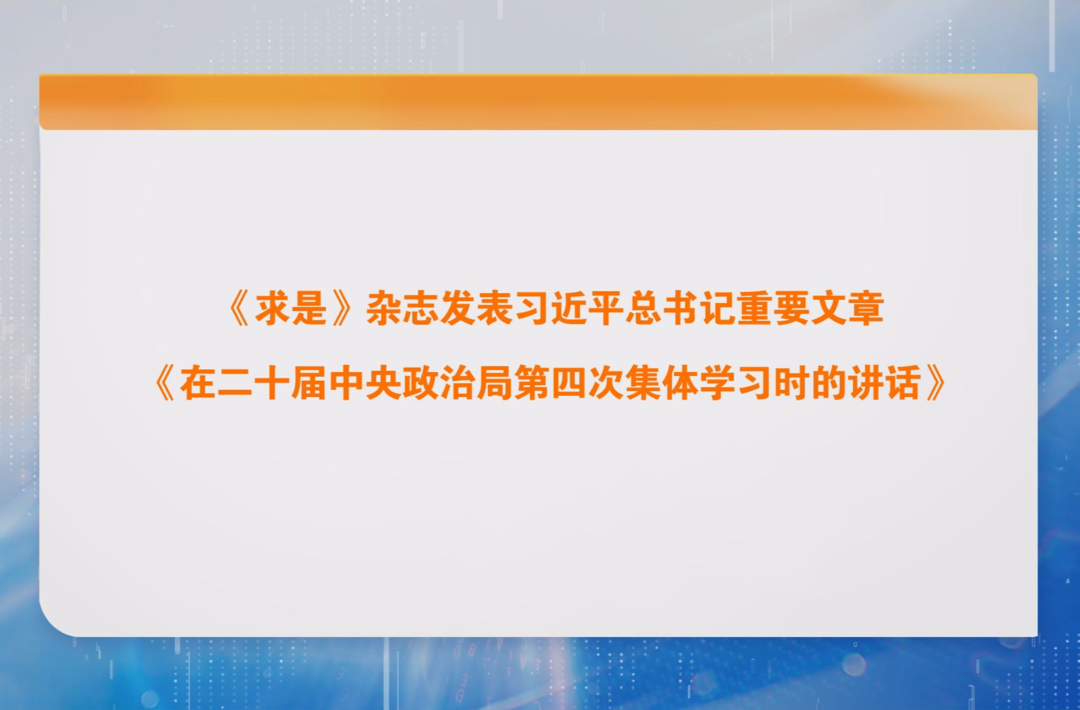 《求是》杂志发表习近平总书记重要文章
《在二十届中央政治局第四次集体学习时的讲话》